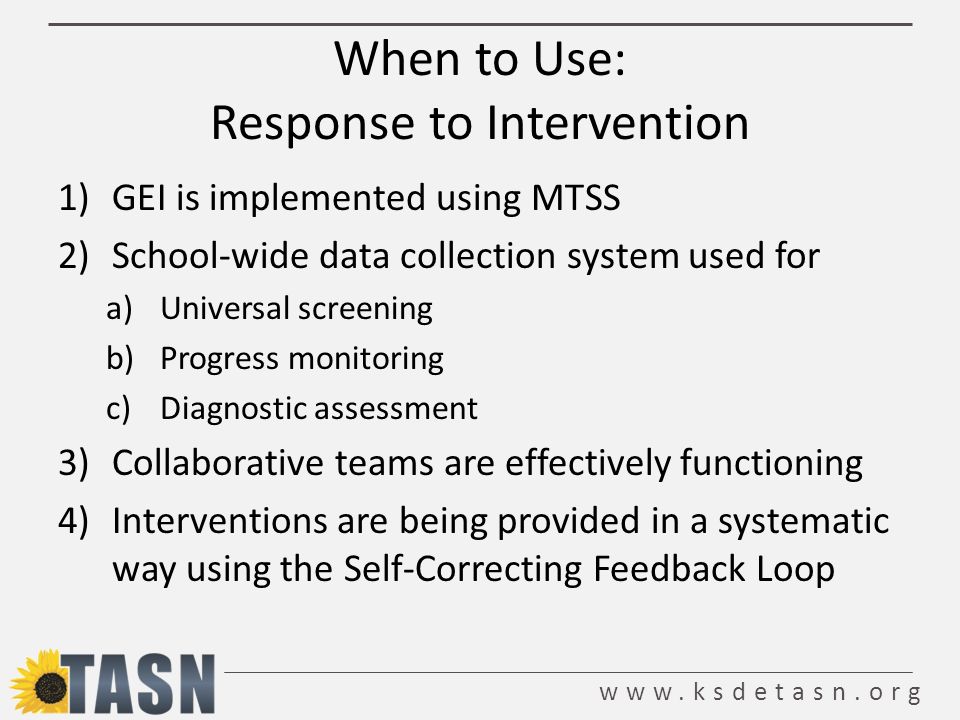 When to Use:
Response to Intervention

1) GEI is implemented using MTSS
2) School-wide data collection system used for
a) Universal screening
b) Progress monitoring
c) Diagnostic assessment
3) Collaborative teams are effectively functioning
4) Interventions are being provided in a systematic way using the Self-Correcting Feedback Loop

TASN

www.ksdetasn.org